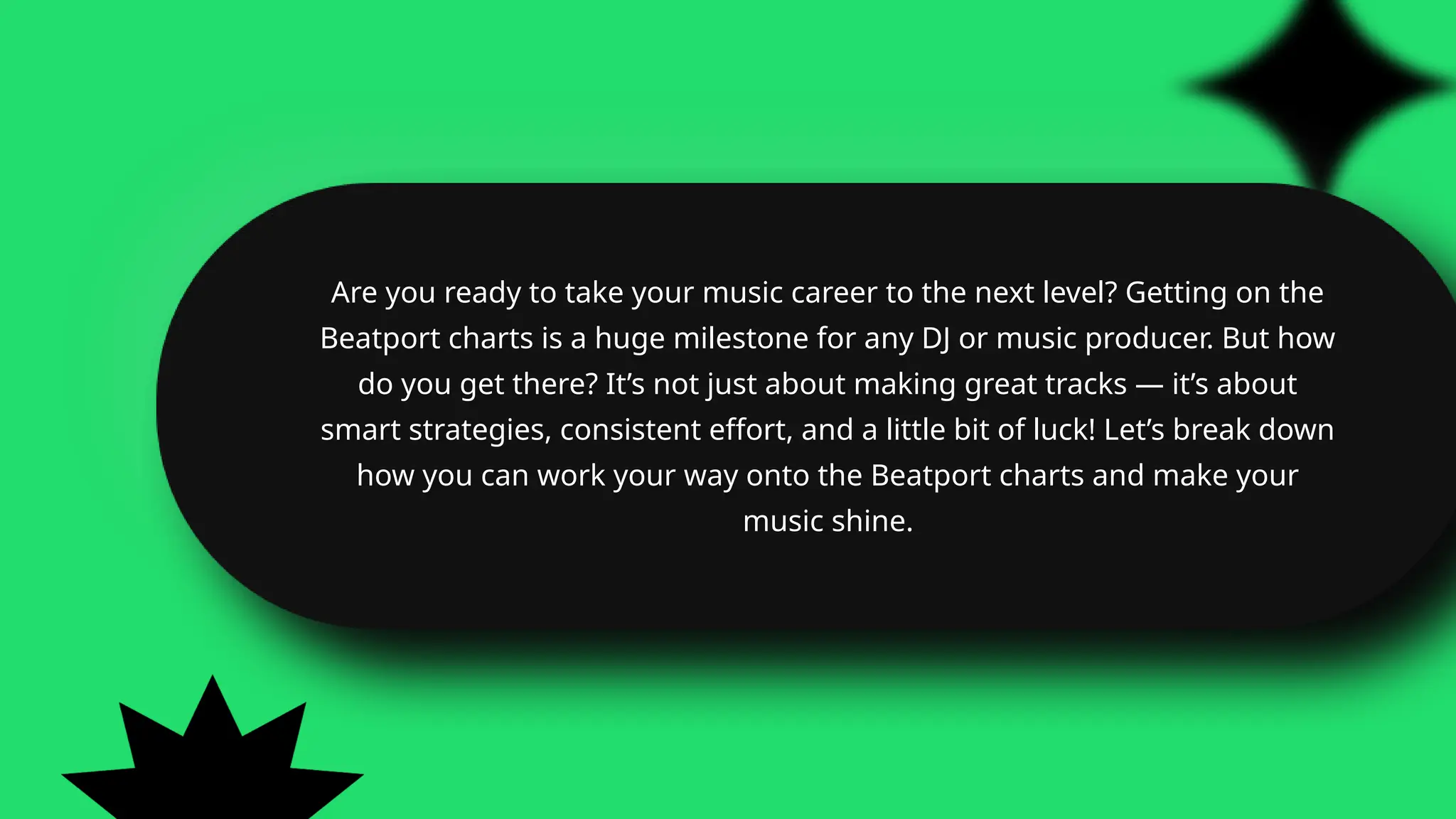 Are you ready to take your music career to the next level? Getting on the Beatport charts is a huge milestone for any DJ or music producer. But how do you get there? It’s not just about making great tracks — it’s about smart strategies, consistent effort, and a little bit of luck! Let’s break down how you can work your way onto the Beatport charts and make your music shine.